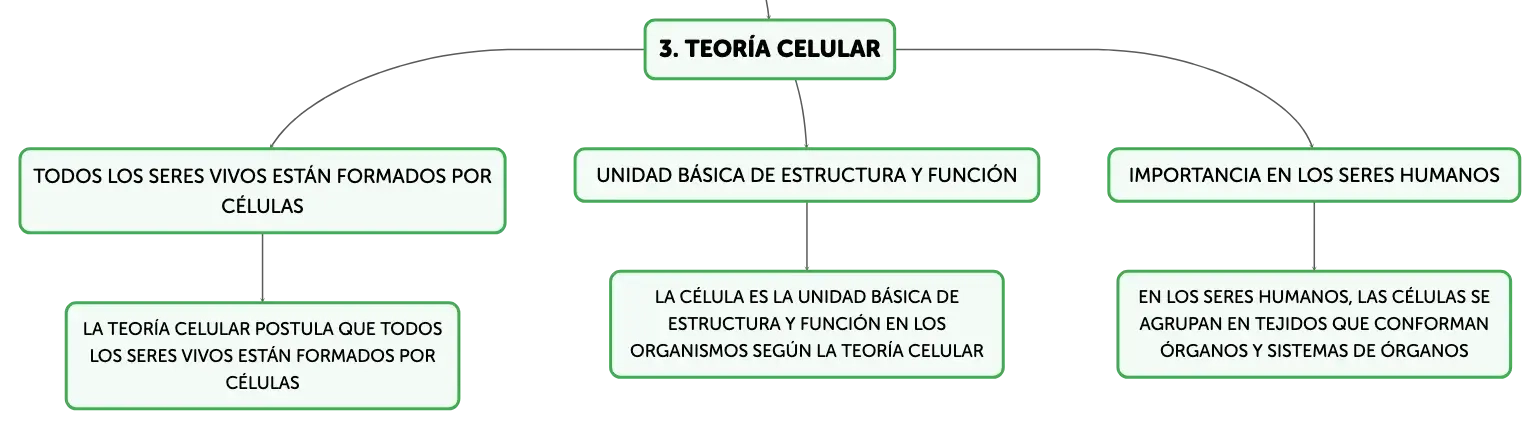 3. TEORÍA CELULAR

TODOS LOS SERES VIVOS ESTÁN FORMADOS POR CÉLULAS

LA TEORÍA CELULAR POSTULA QUE TODOS LOS SERES VIVOS ESTÁN FORMADOS POR CÉLULAS

UNIDAD BÁSICA DE ESTRUCTURA Y FUNCIÓN

LA CÉLULA ES LA UNIDAD BÁSICA DE ESTRUCTURA Y FUNCIÓN EN LOS ORGANISMOS SEGÚN LA TEORÍA CELULAR

IMPORTANCIA EN LOS SERES HUMANOS

EN LOS SERES HUMANOS, LAS CÉLULAS SE AGRUPAN EN TEJIDOS QUE CONFORMAN ÓRGANOS Y SISTEMAS DE ÓRGANOS